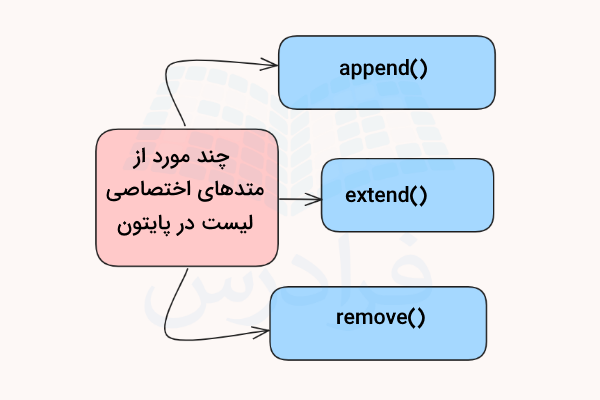 چند مورد از متدهای اختصاصی لیست در پایتون

append()

extend()

remove()

فرادرس